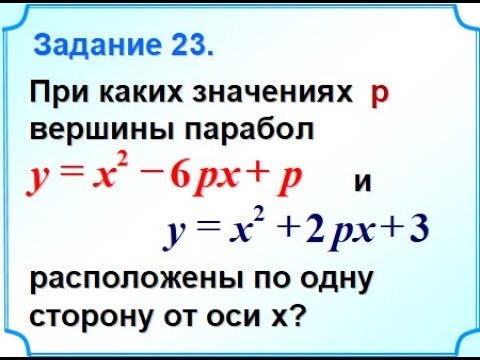 Задание 23.

При каких значениях p вершины парабол $y = x^2 - 6px + p$ и $y = x^2 + 2px + 3$ расположены по одну сторону от оси x?